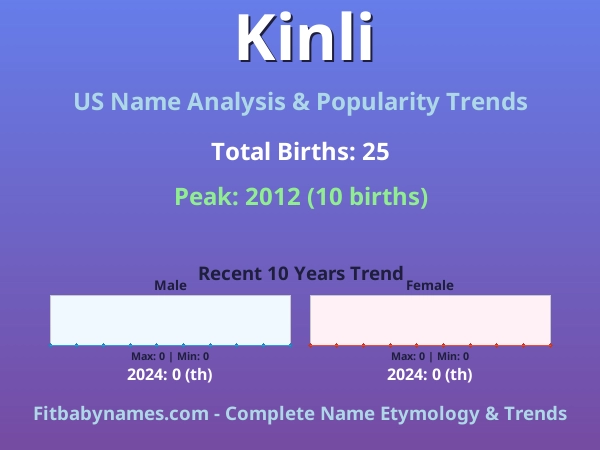 Kinli

US Name Analysis & Popularity Trends

Total Births: 25

Peak: 2012 (10 births)

Recent 10 Years Trend

Male

Max: 0 | Min: 0

2024: 0 (th)

Female

Max: 0 | Min: 0

2024: 0 (th)

Fitbabynames.com - Complete Name Etymology & Trends